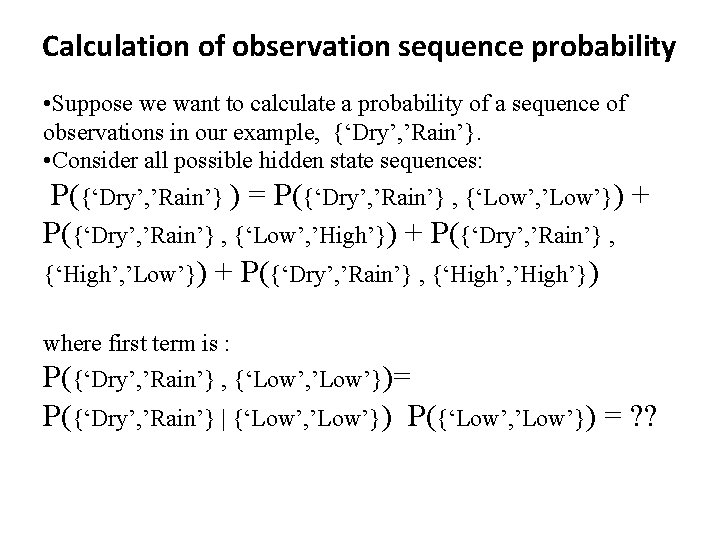 Calculation of observation sequence probability

•Suppose we want to calculate a probability of a sequence of observations in our example, {‘Dry’,’Rain’}.
•Consider all possible hidden state sequences:
P({‘Dry’,’Rain’} ) = P({‘Dry’,’Rain’} , {‘Low’,’Low’}) + P({‘Dry’,’Rain’} , {‘Low’,’High’}) + P({‘Dry’,’Rain’} , {‘High’,’Low’}) + P({‘Dry’,’Rain’} , {‘High’,’High’})

where first term is :
P({‘Dry’,’Rain’} , {‘Low’,’Low’})=
P({‘Dry’,’Rain’} | {‘Low’,’Low’}) P({‘Low’,’Low’}) = ??